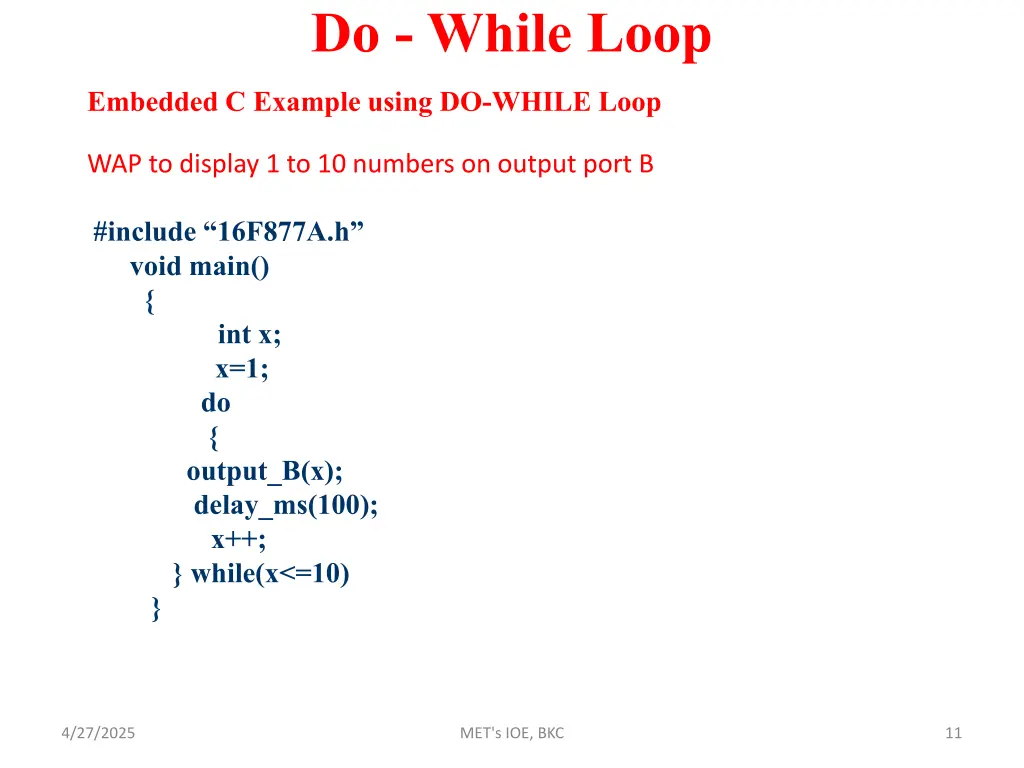 Do - While Loop

Embedded C Example using DO-WHILE Loop

WAP to display 1 to 10 numbers on output port B

#include “16F877A.h”
void main()
{
int x;
x=1;
do
{
output_B(x);
delay_ms(100);
x++;
} while(x<=10)
}

4/27/2025

MET's IOE, BKC

11